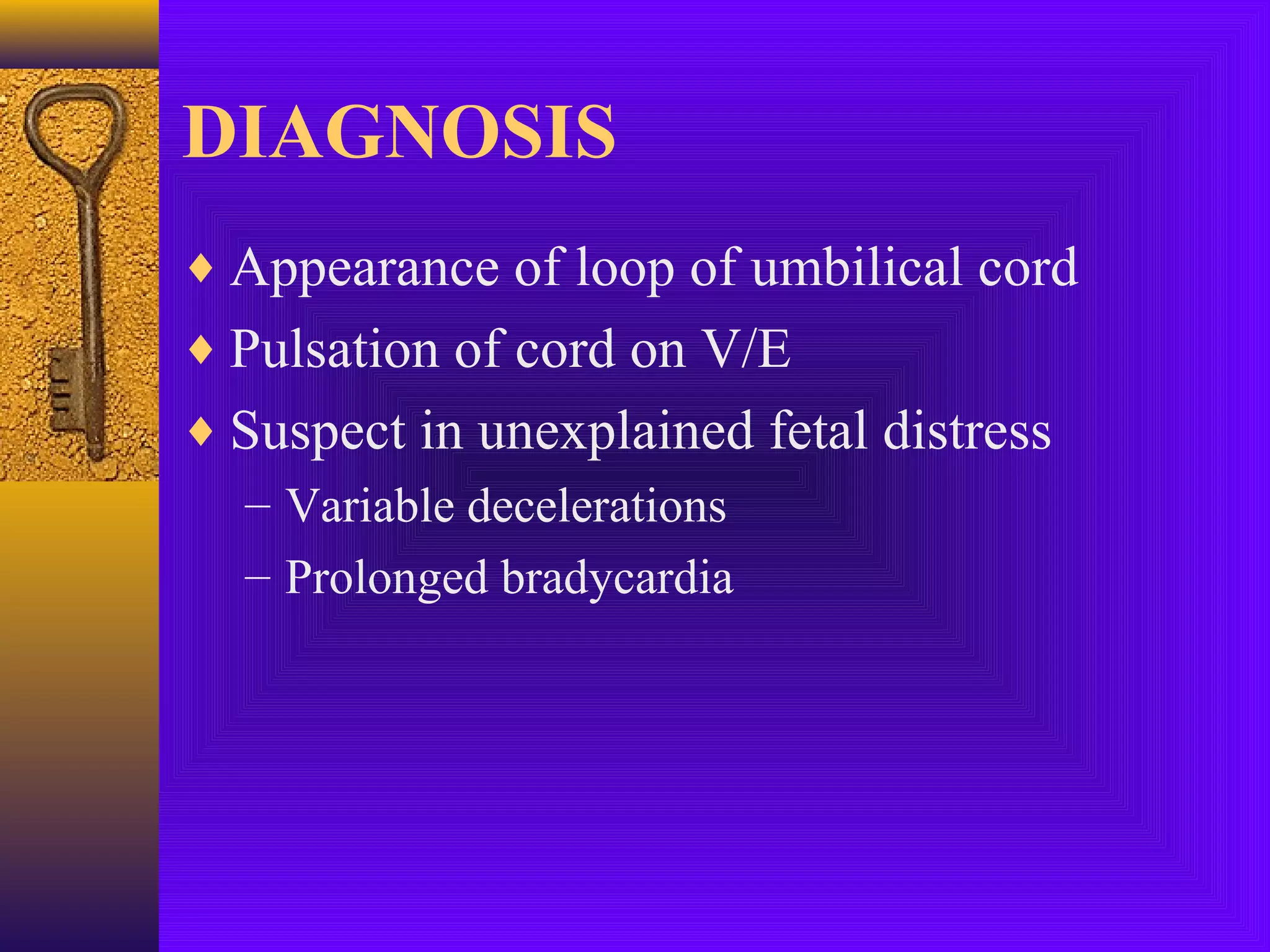 DIAGNOSIS

♦ Appearance of loop of umbilical cord
♦ Pulsation of cord on V/E
♦ Suspect in unexplained fetal distress
– Variable decelerations
– Prolonged bradycardia